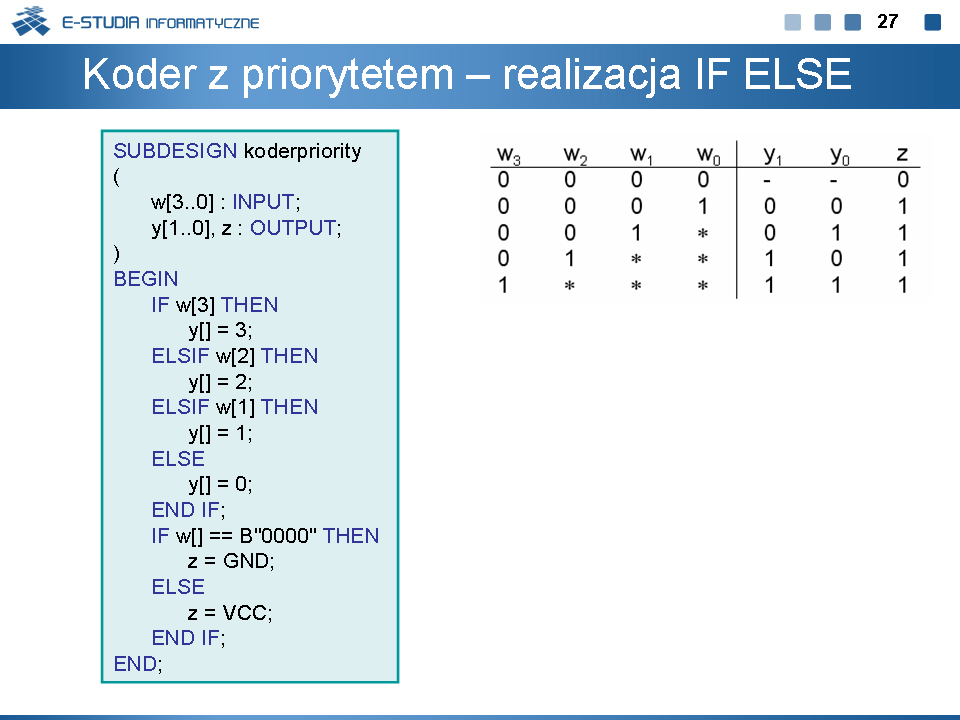 E-STUDIA INFORMATYCZNE

27

Koder z priorytetem – realizacja IF ELSE

SUBDESIGN koderpriority
(
w[3..0] : INPUT;
y[1..0], z : OUTPUT;
)
BEGIN
IF w[3] THEN
y[] = 3;
ELSIF w[2] THEN
y[] = 2;
ELSIF w[1] THEN
y[] = 1;
ELSE
y[] = 0;
END IF;
IF w[] == B"0000" THEN
z = GND;
ELSE
z = VCC;
END IF;
END;

| $w_3$ | $w_2$ | $w_1$ | $w_0$ | $y_1$ | $y_0$ | z |
|---|---|---|---|---|---|---|
| 0 | 0 | 0 | 0 | - | - | 0 |
| 0 | 0 | 0 | 1 | 0 | 0 | 1 |
| 0 | 0 | 1 | $*$ | 0 | 1 | 1 |
| 0 | 1 | $*$ | $*$ | 1 | 0 | 1 |
| 1 | $*$ | $*$ | $*$ | 1 | 1 | 1 |